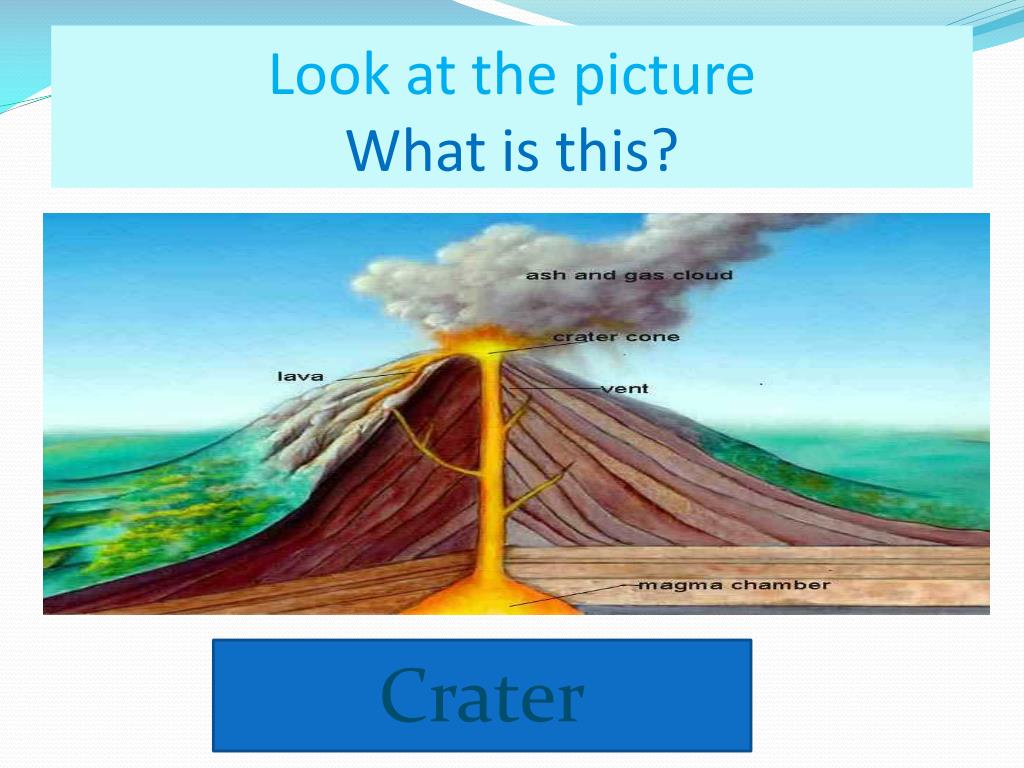 Look at the picture
What is this?

ash and gas cloud
crater cone
lava
vent
magma chamber

Crater